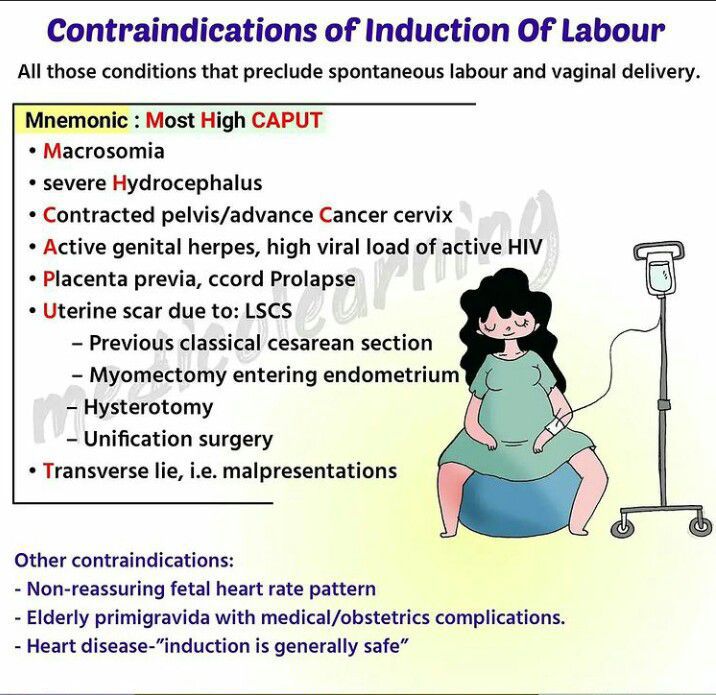 Contraindications of Induction Of Labour

All those conditions that preclude spontaneous labour and vaginal delivery.

Mnemonic : Most High CAPUT

• Macrosomia
• severe Hydrocephalus
• Contracted pelvis/advance Cancer cervix
• Active genital herpes, high viral load of active HIV
• Placenta previa, ccord Prolapse
• Uterine scar due to: LSCS
– Previous classical cesarean section
– Myomectomy entering endometrium
– Hysterotomy
– Unification surgery
• Transverse lie, i.e. malpresentations

medicolearning

Other contraindications:
- Non-reassuring fetal heart rate pattern
- Elderly primigravida with medical/obstetrics complications.
- Heart disease-"induction is generally safe"